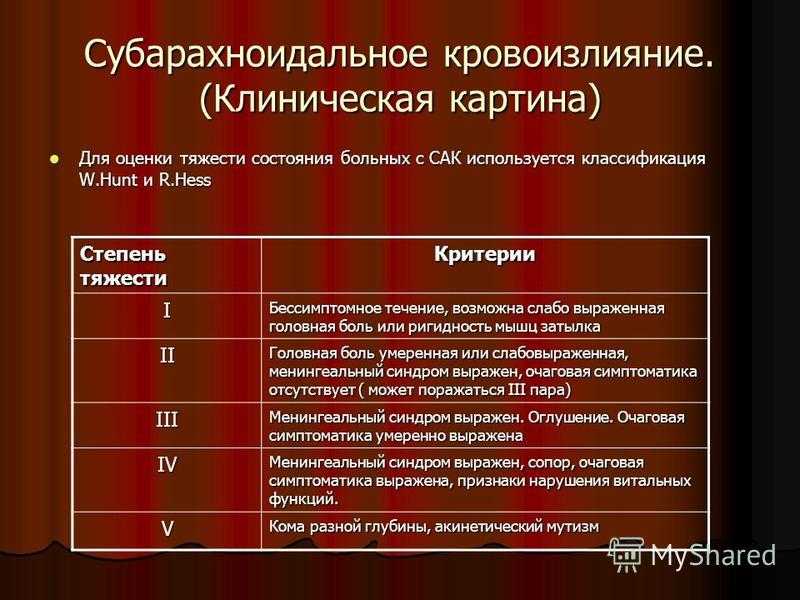 Субарахноидальное кровоизлияние. (Клиническая картина)

Для оценки тяжести состояния больных с САК используется классификация W.Hunt и R.Hess

| Степень тяжести | Критерии |
|---|---|
| I | Бессимптомное течение, возможна слабо выраженная головная боль или ригидность мышц затылка |
| II | Головная боль умеренная или слабовыраженная, менингеальный синдром выражен, очаговая симптоматика отсутствует ( может поражаться III пара) |
| III | Менингеальный синдром выражен. Оглушение. Очаговая симптоматика умеренно выражена |
| IV | Менингеальный синдром выражен, сопор, очаговая симптоматика выражена, признаки нарушения витальных функций. |
| V | Кома разной глубины, акинетический мутизм |

MyShared